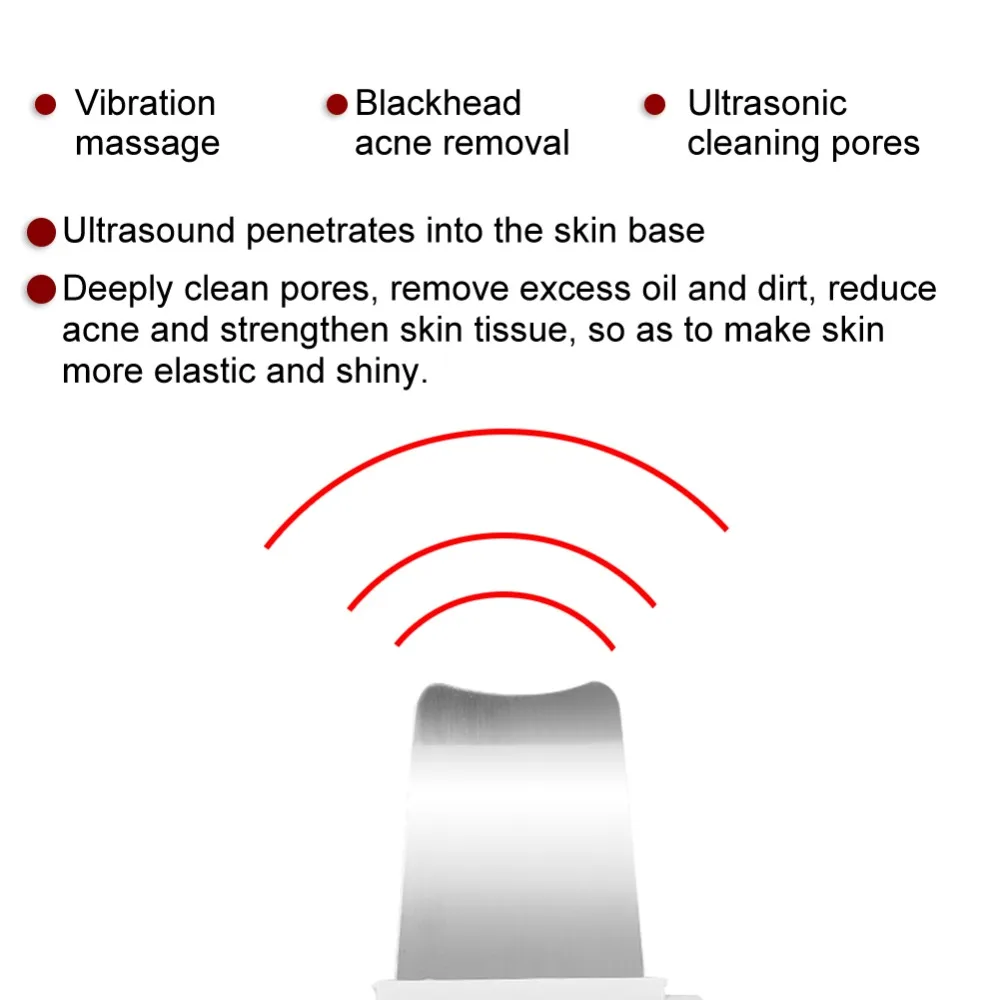 Vibration massage

Blackhead acne removal

Ultrasonic cleaning pores

Ultrasound penetrates into the skin base

Deeply clean pores, remove excess oil and dirt, reduce acne and strengthen skin tissue, so as to make skin more elastic and shiny.